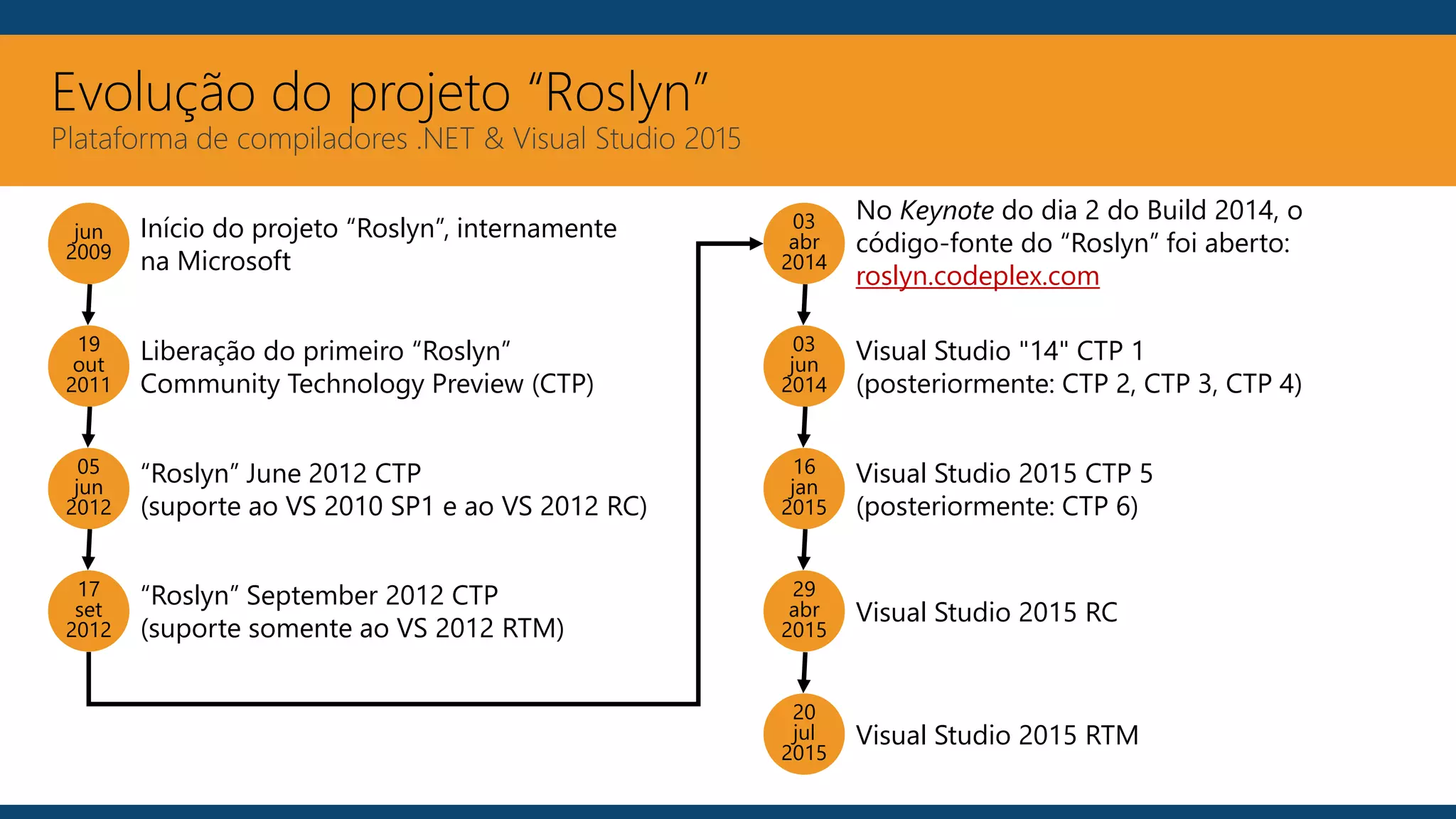 Evolução do projeto “Roslyn”
Plataforma de compiladores .NET & Visual Studio 2015

jun 2009
Início do projeto “Roslyn”, internamente na Microsoft

19 out 2011
Liberação do primeiro “Roslyn” Community Technology Preview (CTP)

05 jun 2012
“Roslyn” June 2012 CTP (suporte ao VS 2010 SP1 e ao VS 2012 RC)

17 set 2012
“Roslyn” September 2012 CTP (suporte somente ao VS 2012 RTM)

03 abr 2014
No Keynote do dia 2 do Build 2014, o código-fonte do “Roslyn” foi aberto: roslyn.codeplex.com

03 jun 2014
Visual Studio "14" CTP 1 (posteriormente: CTP 2, CTP 3, CTP 4)

16 jan 2015
Visual Studio 2015 CTP 5 (posteriormente: CTP 6)

29 abr 2015
Visual Studio 2015 RC

20 jul 2015
Visual Studio 2015 RTM